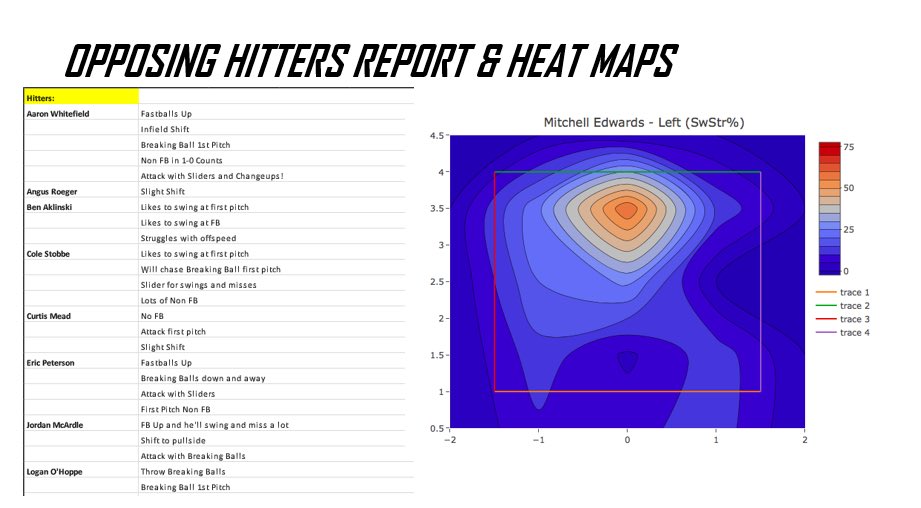 OPPOSING HITTERS REPORT & HEAT MAPS

| Hitters: | |
|---|---|
| Aaron Whitefield | Fastballs Up |
| | Infield Shift |
| | Breaking Ball 1st Pitch |
| | Non FB in 1-0 Counts |
| | Attack with Sliders and Changeups! |
| Angus Roeger | Slight Shift |
| Ben Aklinski | Likes to swing at first pitch |
| | Likes to swing at FB |
| | Struggles with offspeed |
| Cole Stobbe | Likes to swing at first pitch |
| | Will chase Breaking Ball first pitch |
| | Slider for swings and misses |
| | Lots of Non FB |
| Curtis Mead | No FB |
| | Attack first pitch |
| | Slight Shift |
| Eric Peterson | Fastballs Up |
| | Breaking Balls down and away |
| | Attack with Sliders |
| | First Pitch Non FB |
| Jordan McArdle | FB Up and he'll swing and miss a lot |
| | Shift to pullside |
| | Attack with Breaking Balls |
| Logan O'Hoppe | Throw Breaking Balls |
| | Breaking Ball 1st Pitch |

Mitchell Edwards - Left (SwStr%)

4.5
4
3.5
3
2.5
2
1.5
1
0.5
−2
−1
0
1
2

75
50
25
0

trace 1
trace 2
trace 3
trace 4